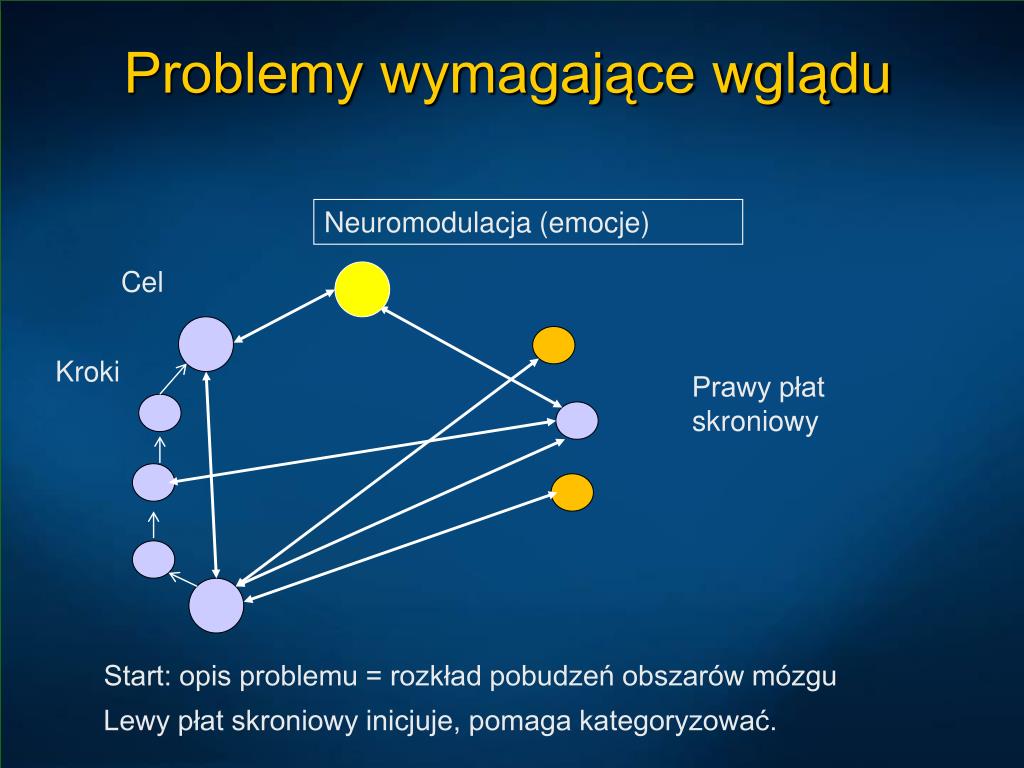 Problemy wymagające wglądu

Neuromodulacja (emocje)

Cel

Kroki

Prawy płat skroniowy

Start: opis problemu = rozkład pobudzeń obszarów mózgu

Lewy płat skroniowy inicjuje, pomaga kategoryzować.